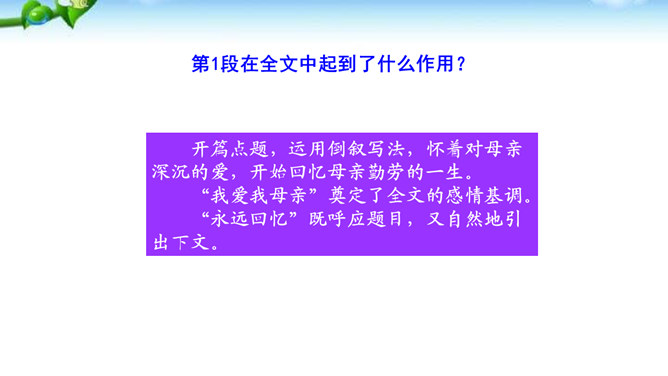 第1段在全文中起到了什么作用？

开篇点题，运用倒叙写法，怀着对母亲深沉的爱，开始回忆母亲勤劳的一生。

“我爱我母亲”奠定了全文的感情基调。

“永远回忆”既呼应题目，又自然地引出下文。